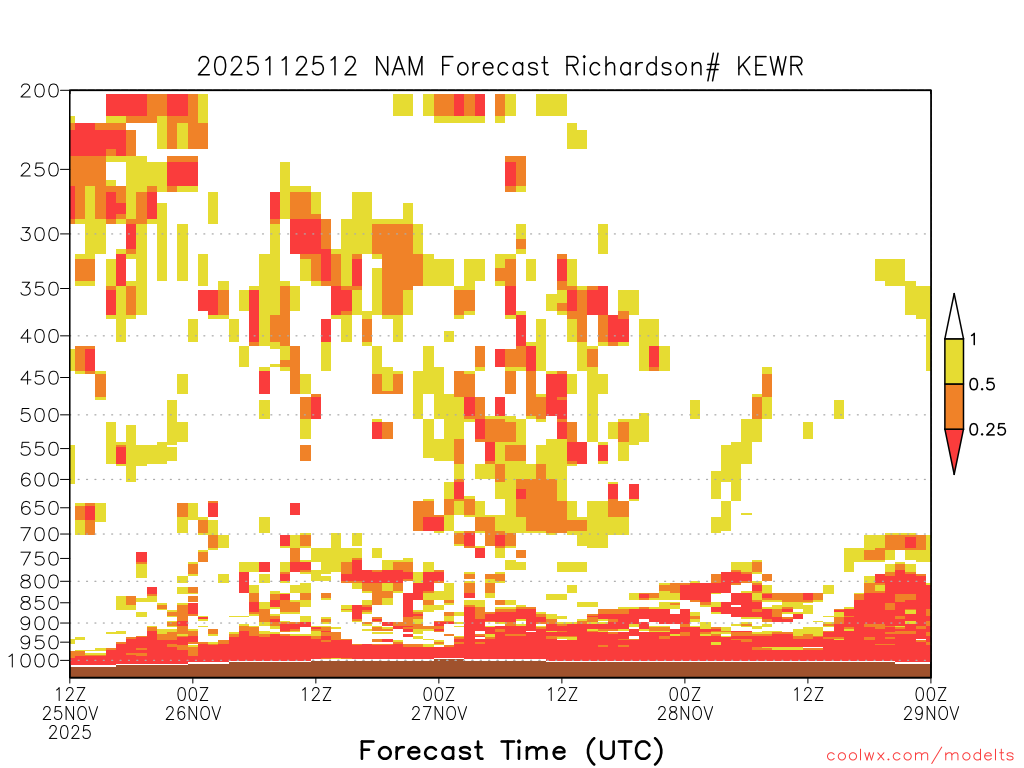 2025112512 NAM Forecast Richardson# KEWR

200
250
300
350
400
450
500
550
600
650
700
750
800
850
900
950
1000

1
0.5
0.25

12Z 25NOV 2025
00Z 26NOV
12Z
00Z 27NOV
12Z
00Z 28NOV
12Z
00Z 29NOV

Forecast Time (UTC)

coolwx.com/modelts